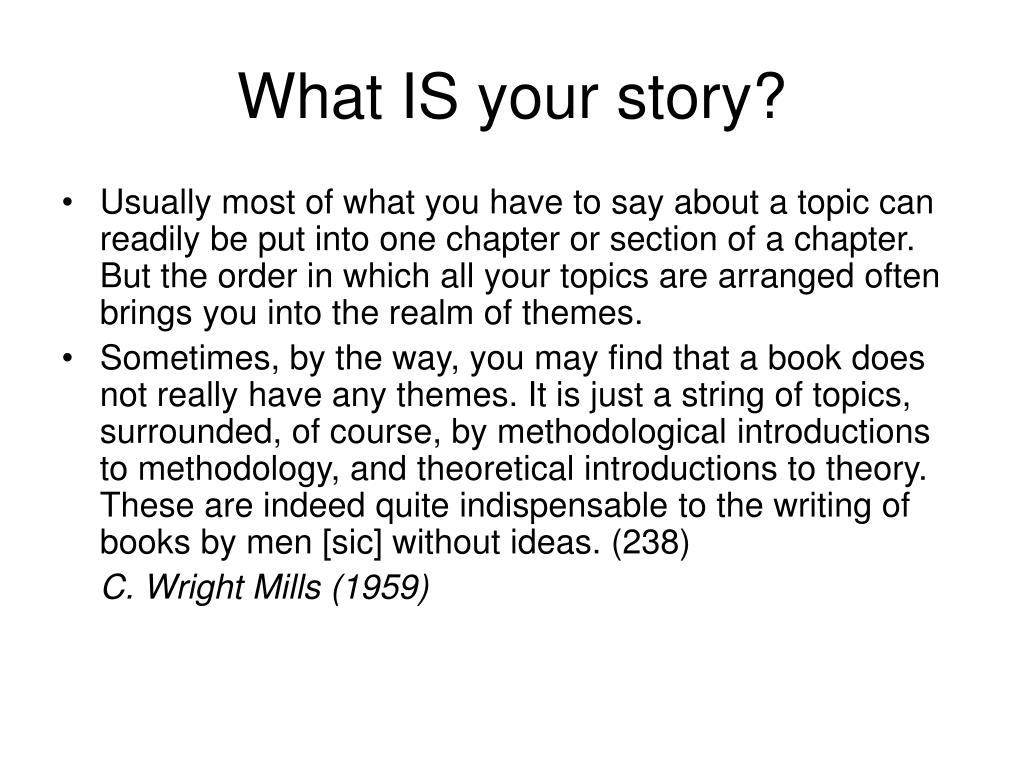 What IS your story?

• Usually most of what you have to say about a topic can readily be put into one chapter or section of a chapter. But the order in which all your topics are arranged often brings you into the realm of themes.

• Sometimes, by the way, you may find that a book does not really have any themes. It is just a string of topics, surrounded, of course, by methodological introductions to methodology, and theoretical introductions to theory. These are indeed quite indispensable to the writing of books by men [sic] without ideas. (238)

C. Wright Mills (1959)